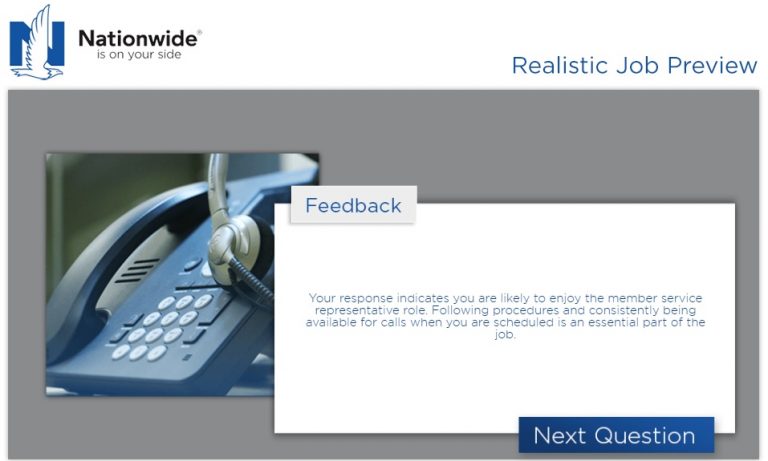 Nationwide®
is on your side

Realistic Job Preview

Feedback

Your response indicates you are likely to enjoy the member service representative role. Following procedures and consistently being available for calls when you are scheduled is an essential part of the job.

Next Question